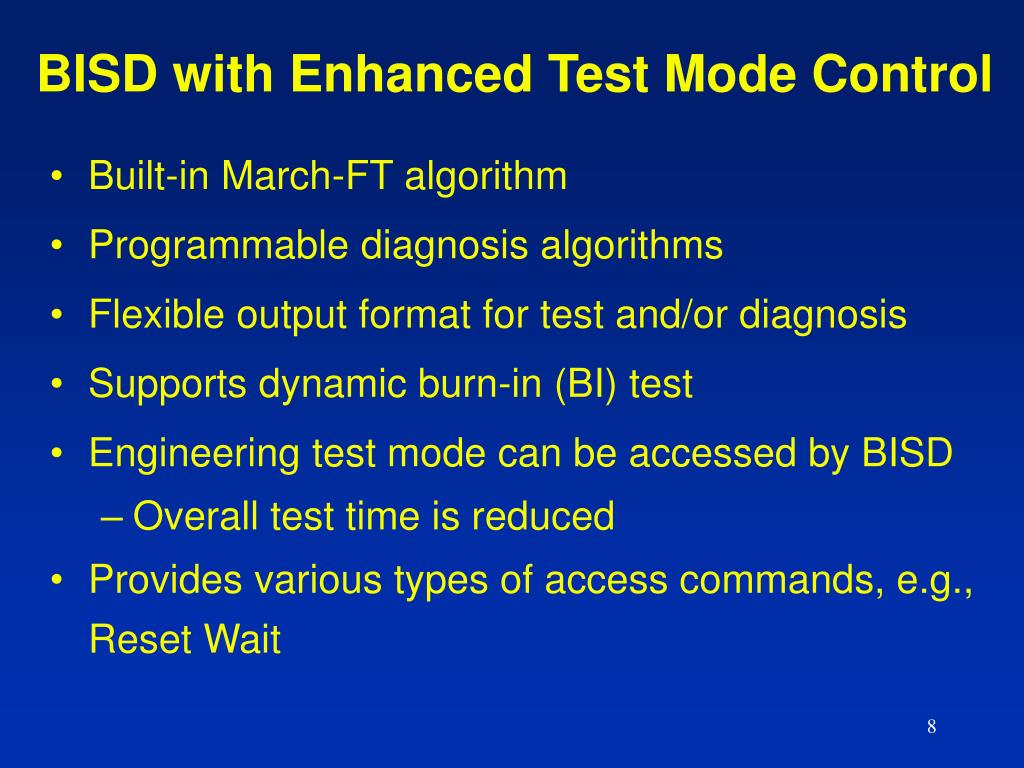 BISD with Enhanced Test Mode Control

• Built-in March-FT algorithm
• Programmable diagnosis algorithms
• Flexible output format for test and/or diagnosis
• Supports dynamic burn-in (BI) test
• Engineering test mode can be accessed by BISD
– Overall test time is reduced
• Provides various types of access commands, e.g., Reset Wait

8